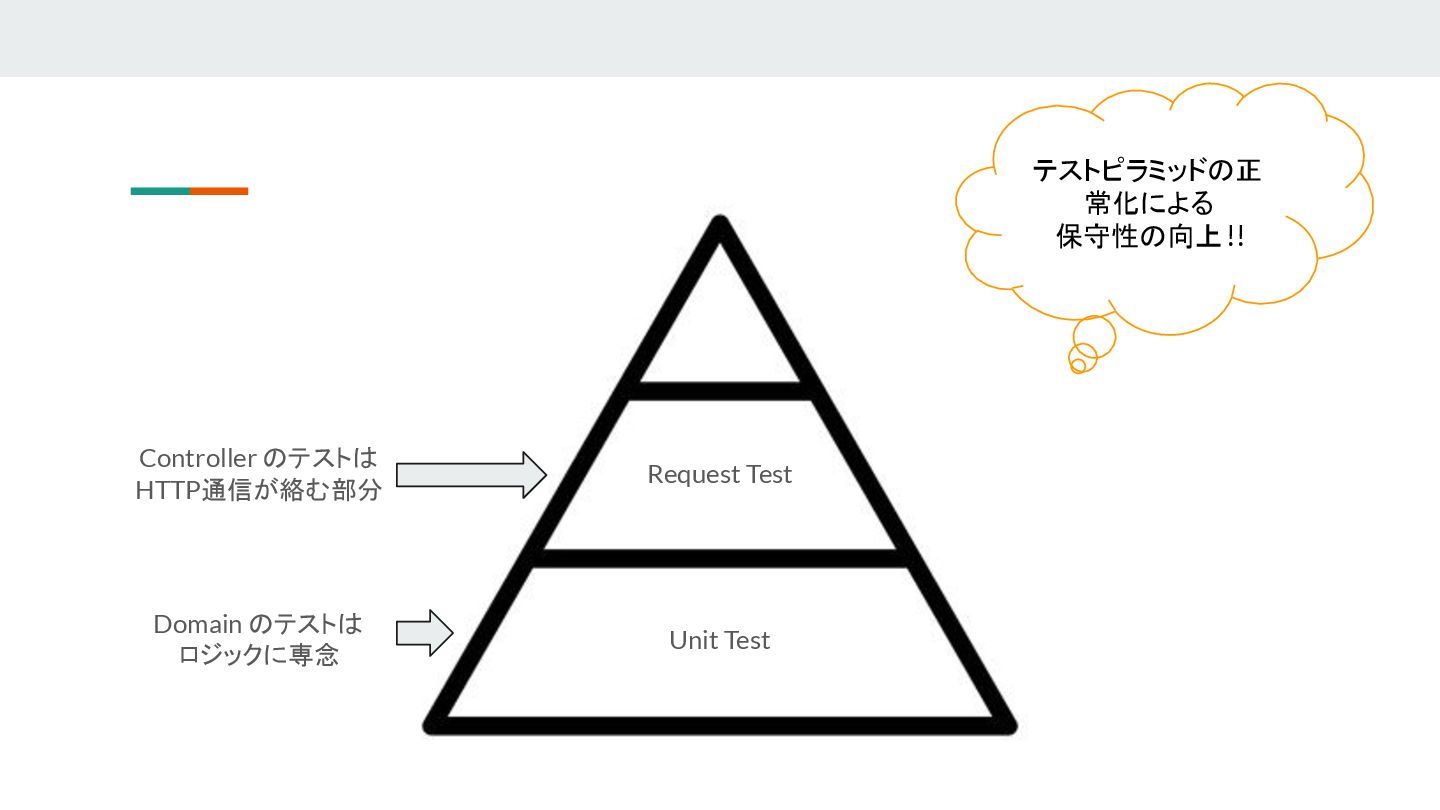 テストピラミッドの正常化による保守性の向上!!

Controller のテストは HTTP通信が絡む部分

Request Test

Domain のテストは ロジックに専念

Unit Test